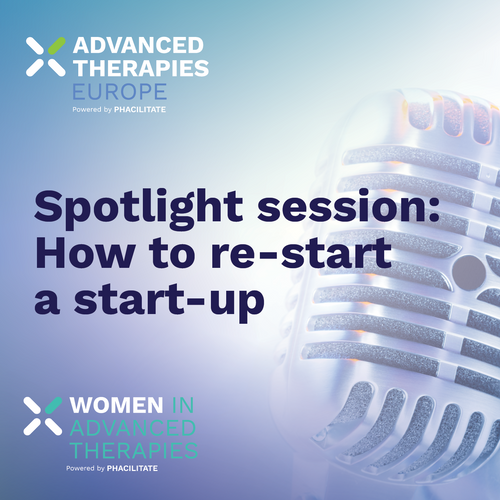 ADVANCED THERAPIES EUROPE
Powered by PHACILITATE

Spotlight session: How to re-start a start-up

WOMEN IN ADVANCED THERAPIES
Powered by PHACILITATE